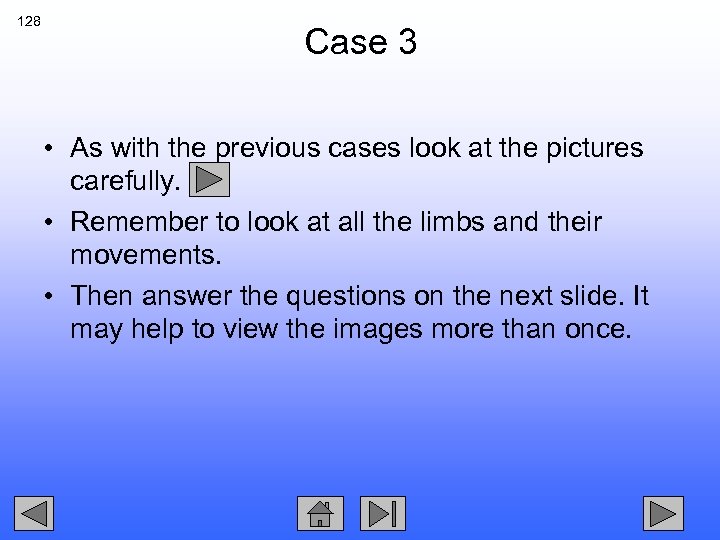 128

Case 3

• As with the previous cases look at the pictures carefully.

• Remember to look at all the limbs and their movements.

• Then answer the questions on the next slide. It may help to view the images more than once.